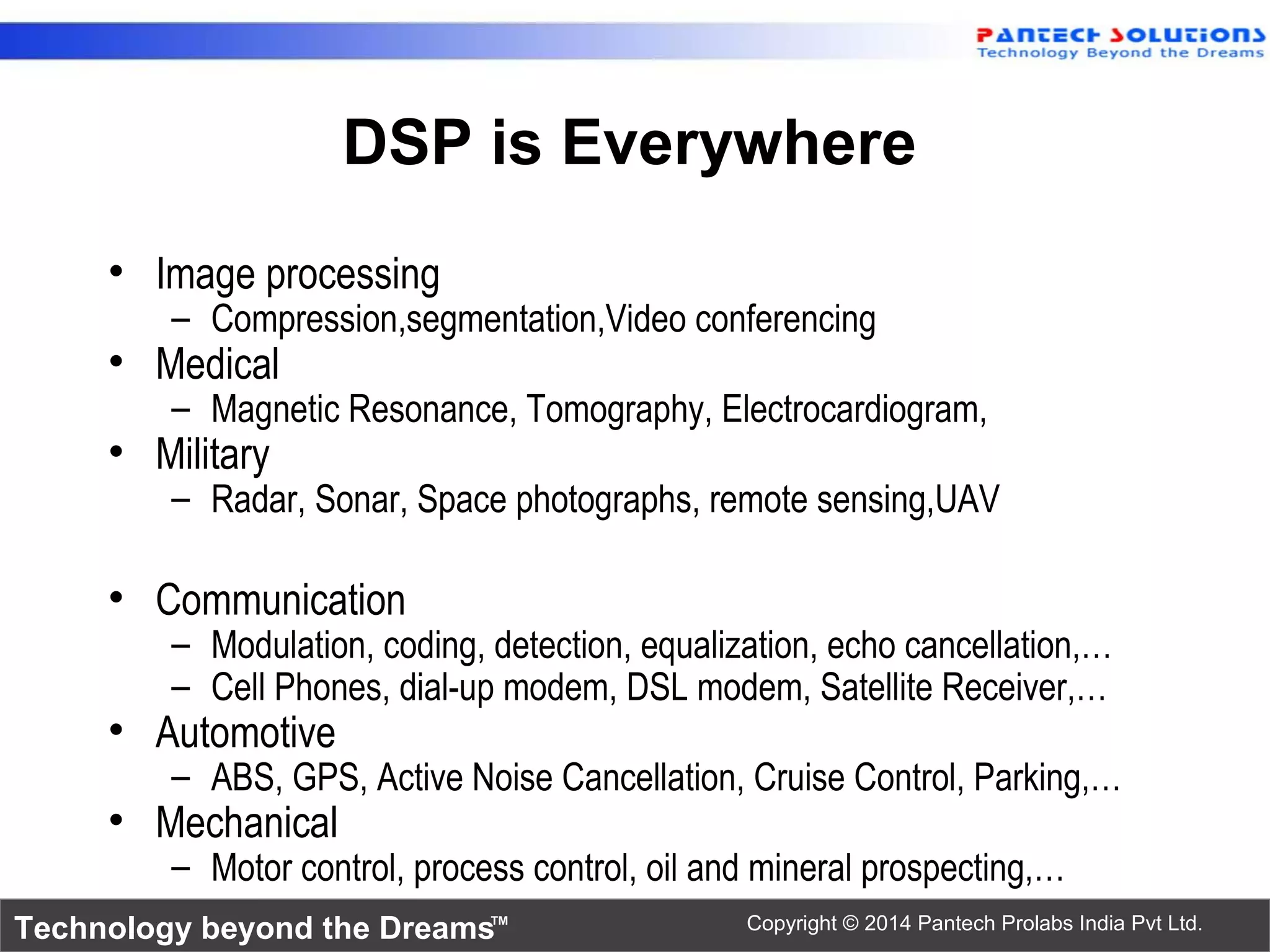 PANTECH SOLUTIONS
Technology Beyond the Dreams

DSP is Everywhere

• Image processing
– Compression,segmentation,Video conferencing
• Medical
– Magnetic Resonance, Tomography, Electrocardiogram,
• Military
– Radar, Sonar, Space photographs, remote sensing,UAV

• Communication
– Modulation, coding, detection, equalization, echo cancellation,…
– Cell Phones, dial-up modem, DSL modem, Satellite Receiver,…
• Automotive
– ABS, GPS, Active Noise Cancellation, Cruise Control, Parking,…
• Mechanical
– Motor control, process control, oil and mineral prospecting,…

Technology beyond the Dreams™
Copyright © 2014 Pantech Prolabs India Pvt Ltd.